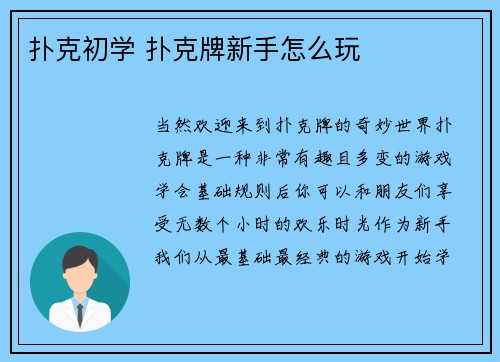 扑克初学 扑克牌新手怎么玩

当然欢迎来到扑克牌的奇妙世界扑克牌是一种非常有趣且多变的游戏学会基础规则后你可以和朋友们享受无数个小时的欢乐时光作为新手我们从最基础最经典的游戏开始学